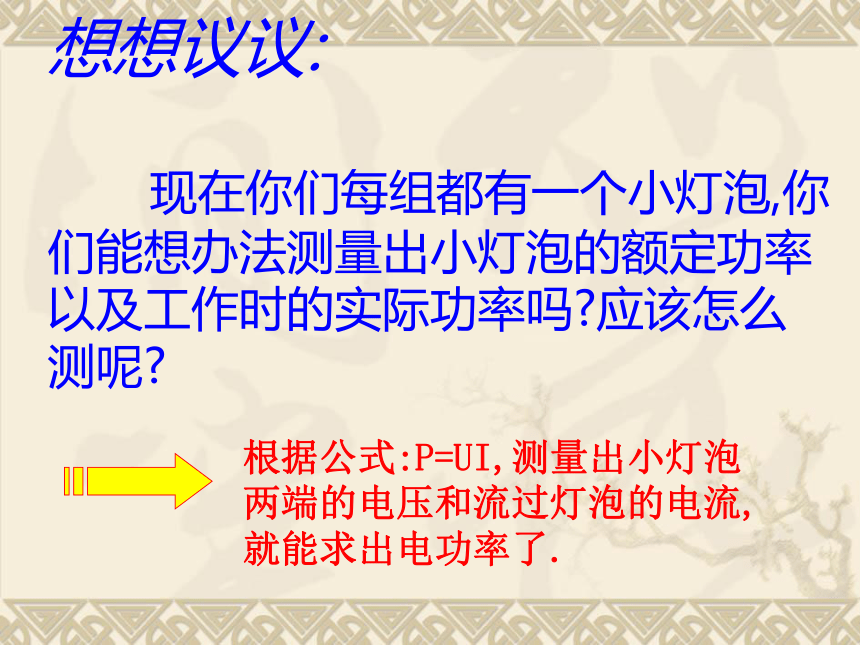 想想议议:

现在你们每组都有一个小灯泡,你们能想办法测量出小灯泡的额定功率以及工作时的实际功率吗?应该怎么测呢?

根据公式:P=UI,测量出小灯泡两端的电压和流过灯泡的电流,就能求出电功率了.